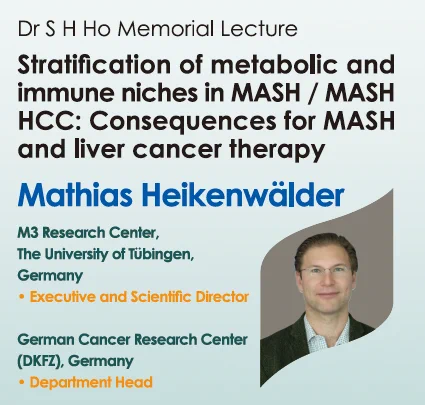 Dr S H Ho Memorial Lecture

Stratification of metabolic and immune niches in MASH / MASH HCC: Consequences for MASH and liver cancer therapy

Mathias Heikenwälder

M3 Research Center,
The University of Tübingen,
Germany
• Executive and Scientific Director

German Cancer Research Center
(DKFZ), Germany
• Department Head